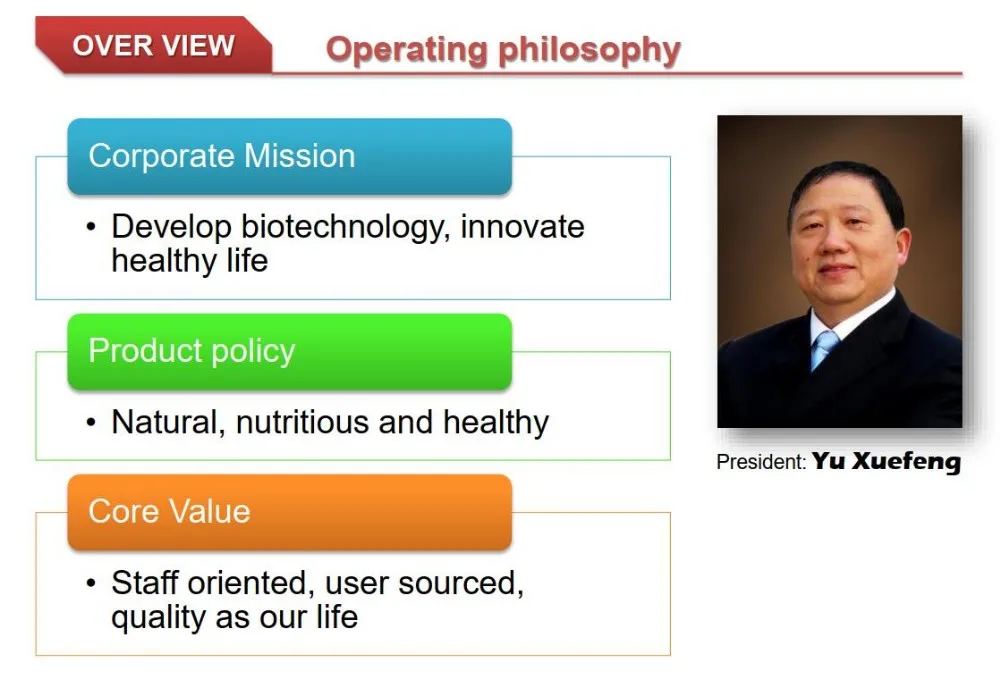 OVER VIEW

Operating philosophy

Corporate Mission

• Develop biotechnology, innovate healthy life

Product policy

• Natural, nutritious and healthy

Core Value

• Staff oriented, user sourced, quality as our life

President: Yu Xuefeng